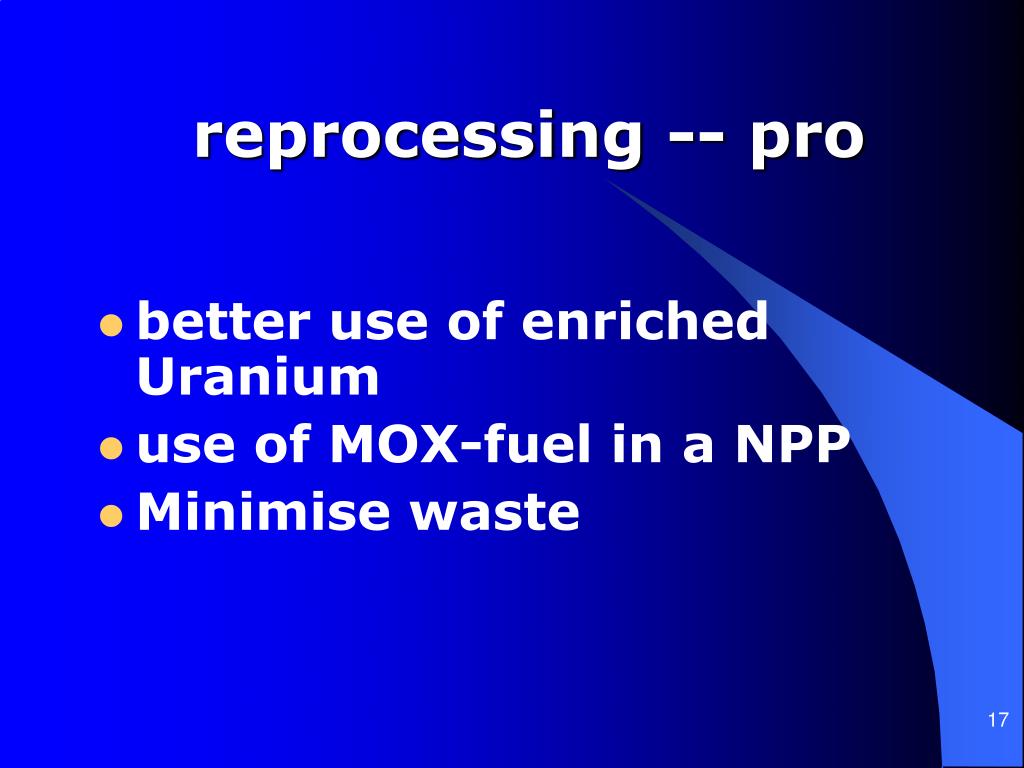 reprocessing -- pro

- better use of enriched Uranium
- use of MOX-fuel in a NPP
- Minimise waste

17